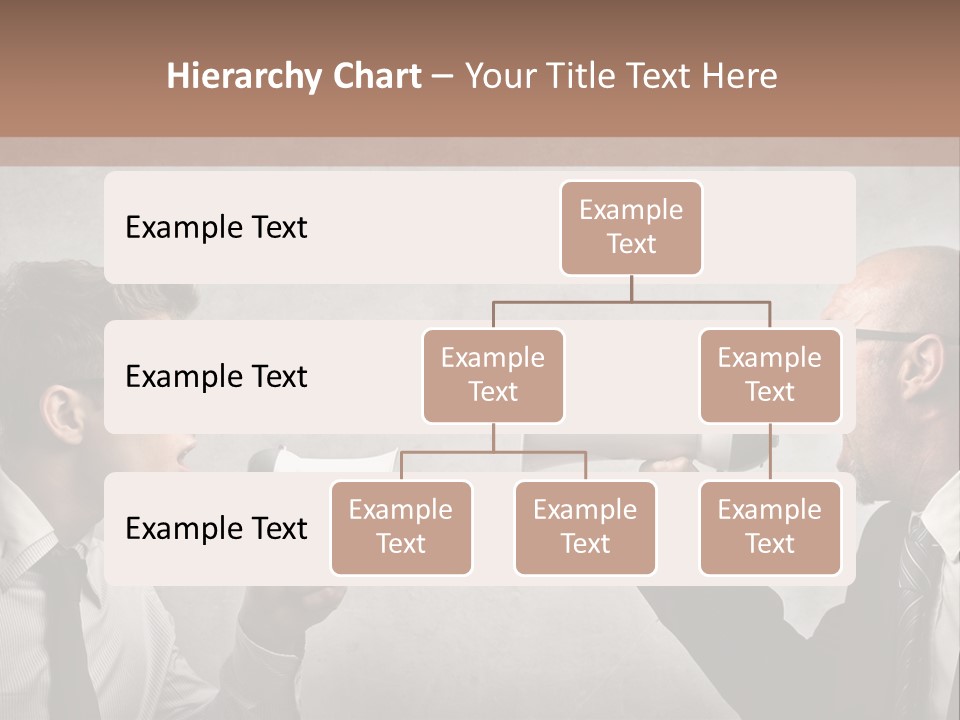 Hierarchy Chart – Your Title Text Here

Example Text

Example Text

Example Text

Example Text

Example Text

Example Text

Example Text

Example Text

Example Text